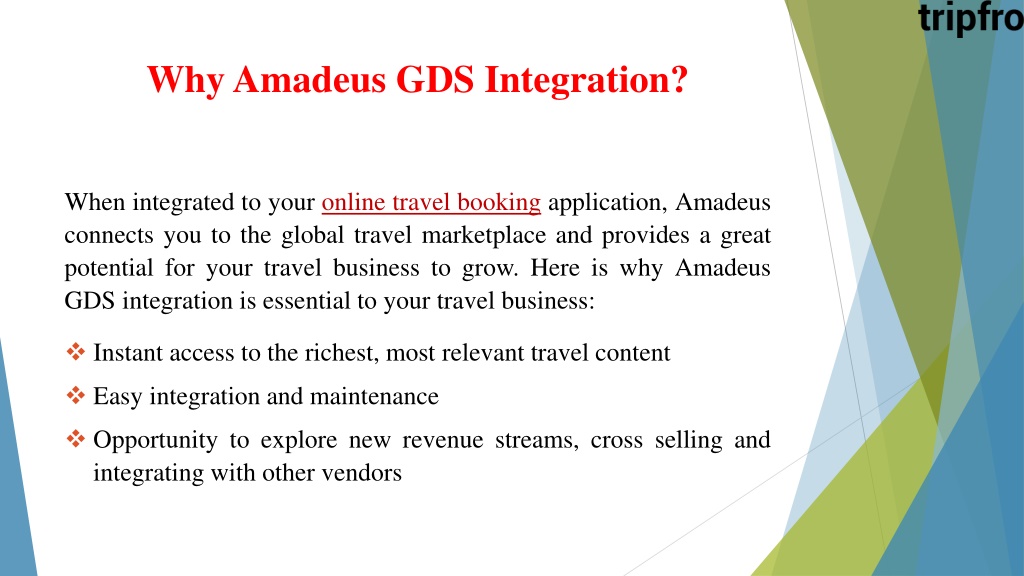 tripfro

Why Amadeus GDS Integration?

When integrated to your online travel booking application, Amadeus connects you to the global travel marketplace and provides a great potential for your travel business to grow. Here is why Amadeus GDS integration is essential to your travel business:

❖ Instant access to the richest, most relevant travel content

❖ Easy integration and maintenance

❖ Opportunity to explore new revenue streams, cross selling and integrating with other vendors